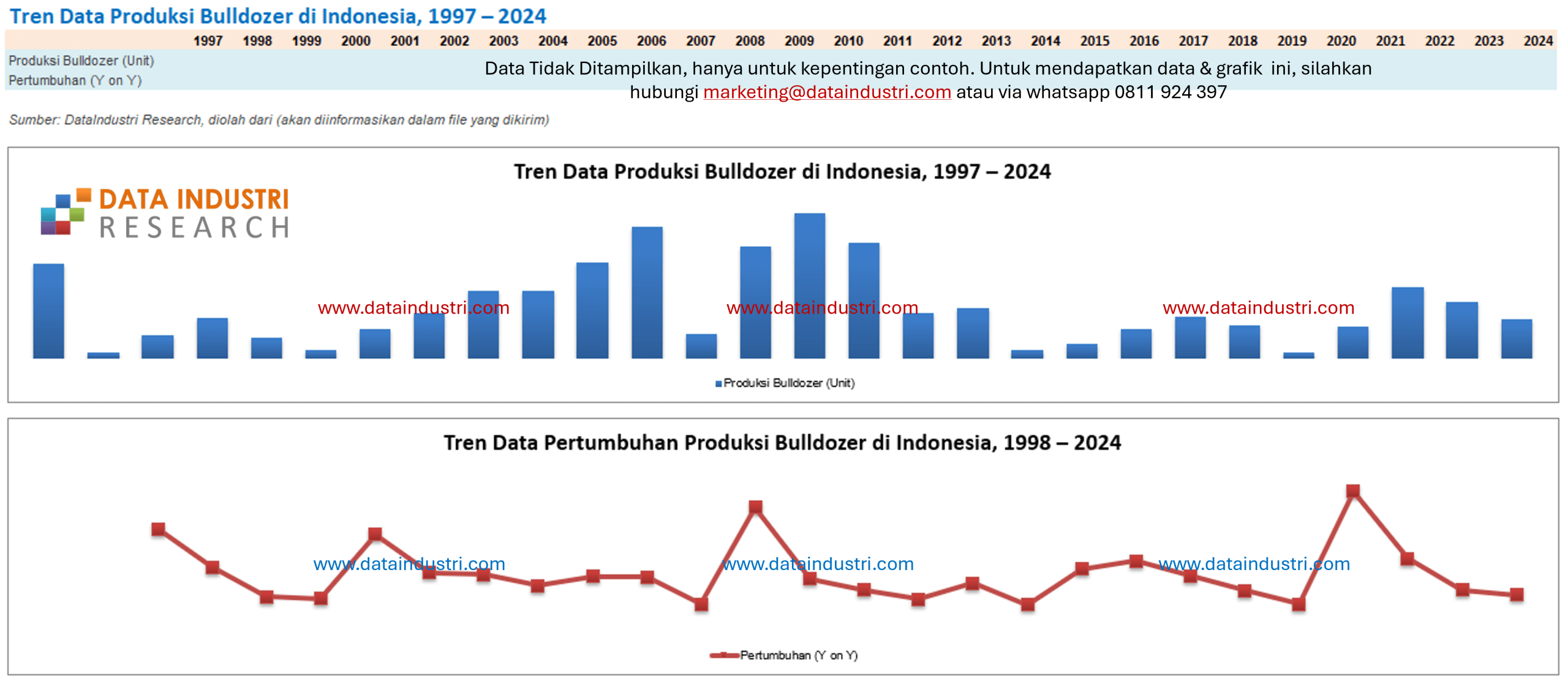 Tren Data Produksi Bulldozer di Indonesia, 1997 – 2024

| | 1997 | 1998 | 1999 | 2000 | 2001 | 2002 | 2003 | 2004 | 2005 | 2006 | 2007 | 2008 | 2009 | 2010 | 2011 | 2012 | 2013 | 2014 | 2015 | 2016 | 2017 | 2018 | 2019 | 2020 | 2021 | 2022 | 2023 | 2024 |
|---|---|---|---|---|---|---|---|---|---|---|---|---|---|---|---|---|---|---|---|---|---|---|---|---|---|---|---|---|
| Produksi Bulldozer (Unit) | | | | | | | | | | | | | | | | | | | | | | | | | | | | |
| Pertumbuhan (Y on Y) | | | | | | | | | | | | | | | | | | | | | | | | | | | | |

Data Tidak Ditampilkan, hanya untuk kepentingan contoh. Untuk mendapatkan data & grafik ini, silahkan hubungi marketing@dataindustri.com atau via whatsapp 0811 924 397

Sumber: DataIndustri Research, diolah dari (akan diinformasikan dalam file yang dikirim)

Tren Data Produksi Bulldozer di Indonesia, 1997 – 2024

DATA INDUSTRI RESEARCH

www.dataindustri.com www.dataindustri.com www.dataindustri.com

Produksi Bulldozer (Unit)

Tren Data Pertumbuhan Produksi Bulldozer di Indonesia, 1998 – 2024

www.dataindustri.com www.dataindustri.com www.dataindustri.com

Pertumbuhan (Y on Y)